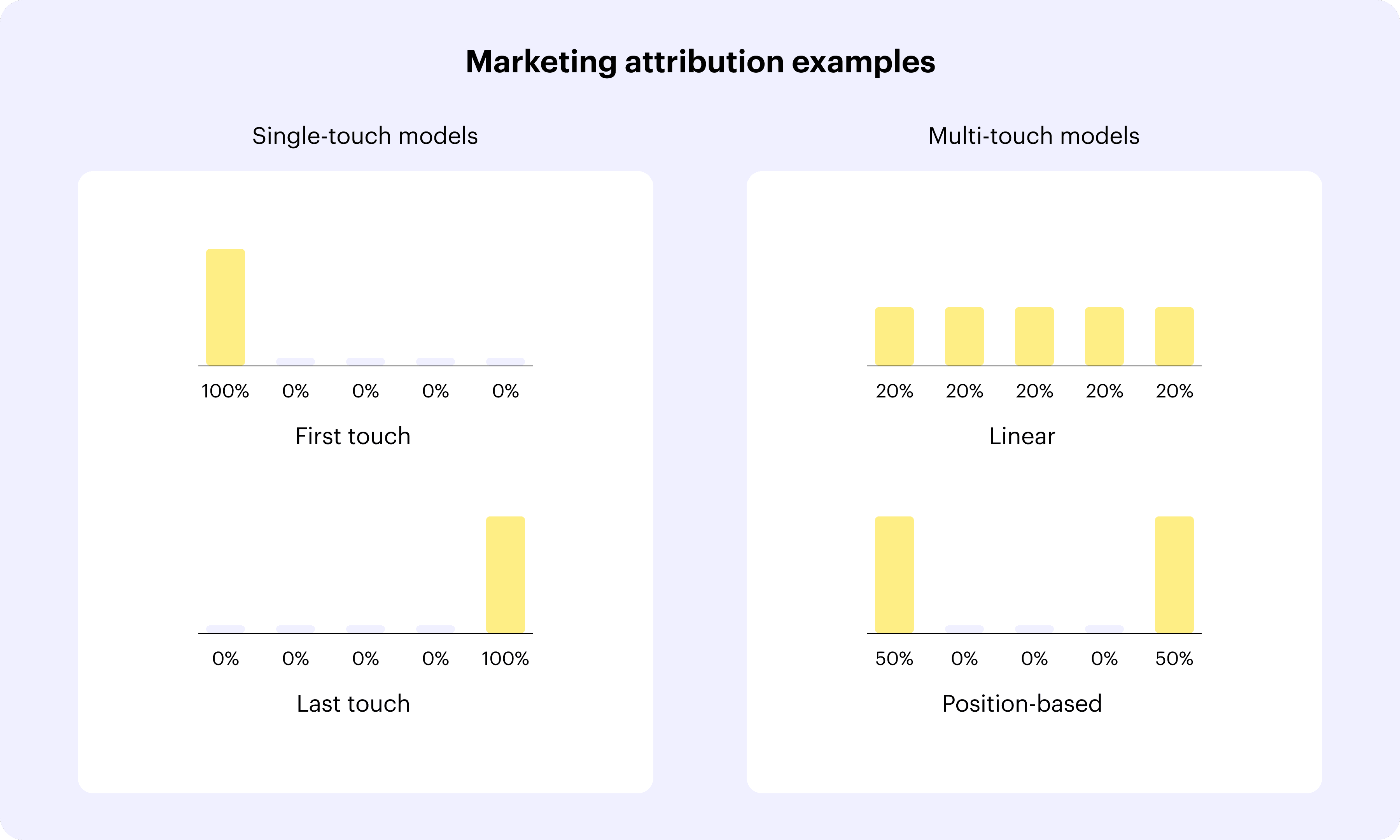 Marketing attribution examples

Single-touch models

100% 0% 0% 0% 0%

First touch

0% 0% 0% 0% 100%

Last touch

Multi-touch models

20% 20% 20% 20% 20%

Linear

50% 0% 0% 0% 50%

Position-based